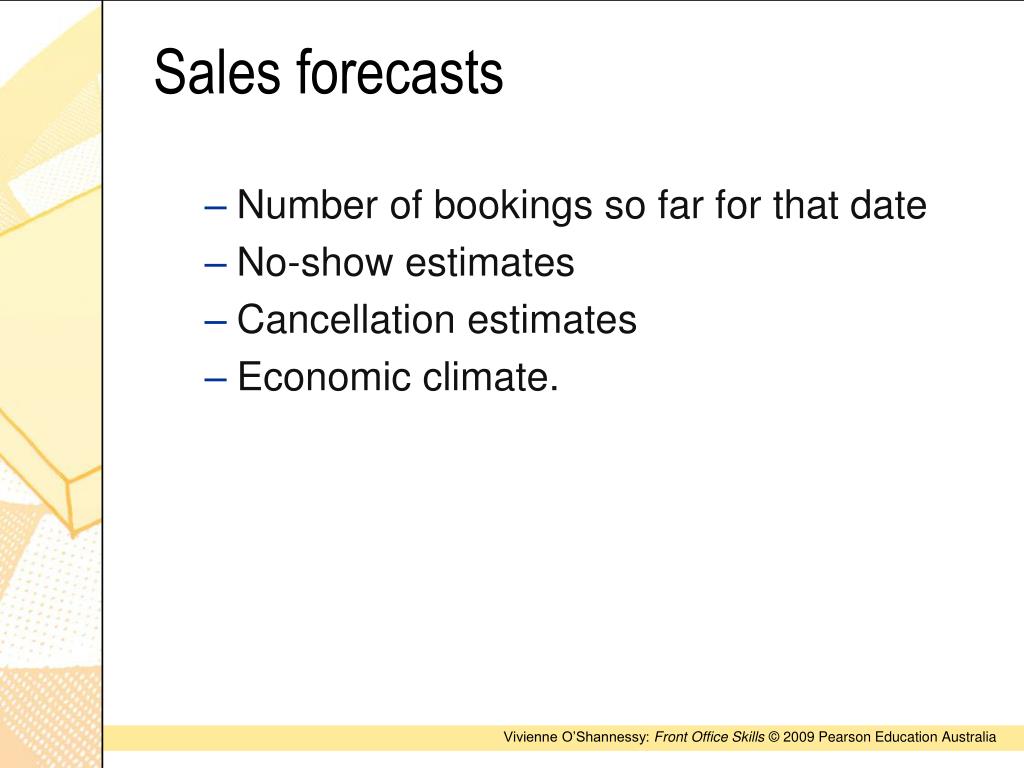 Sales forecasts

– Number of bookings so far for that date
– No-show estimates
– Cancellation estimates
– Economic climate.

Vivienne O'Shannessy: Front Office Skills © 2009 Pearson Education Australia